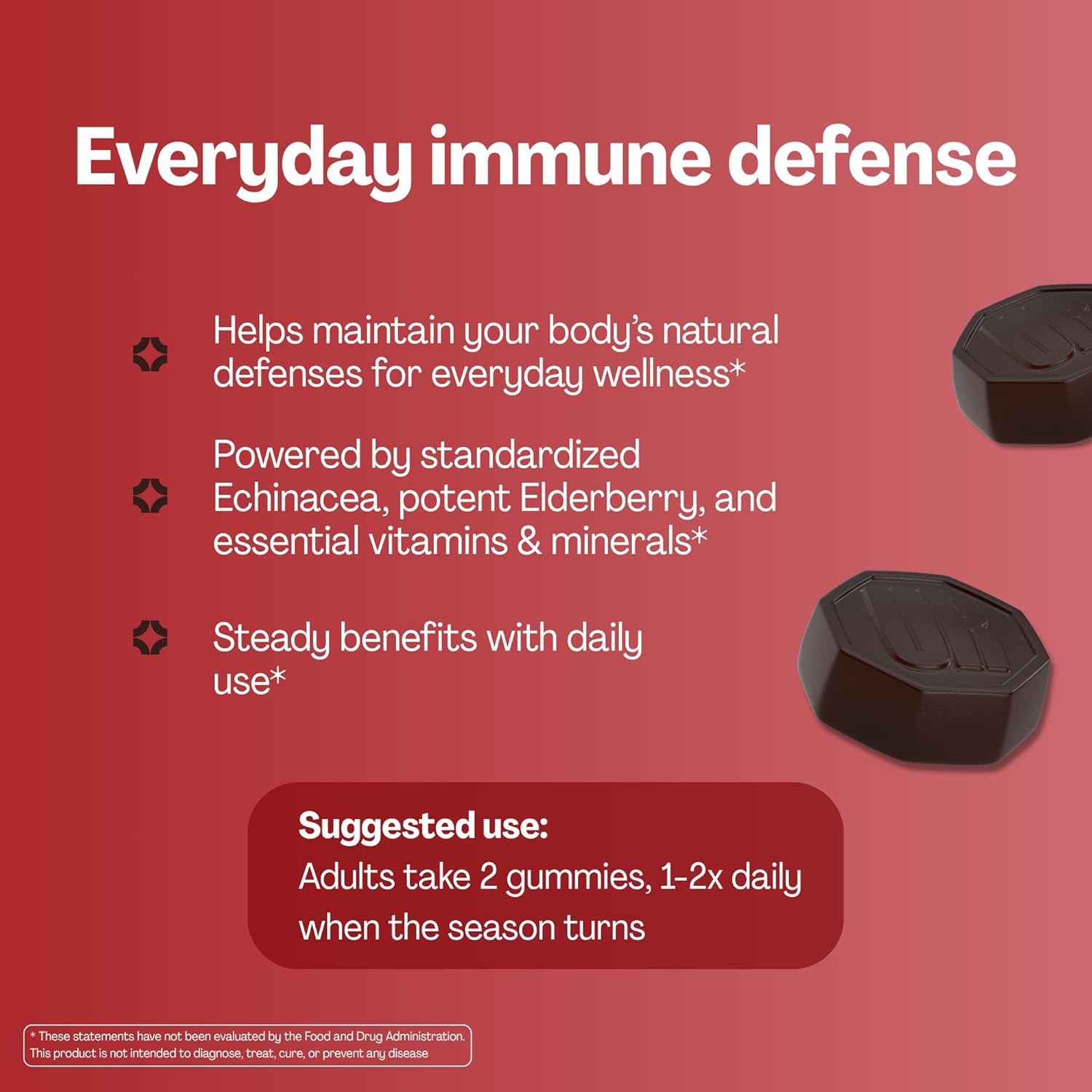 Everyday immune defense

Helps maintain your body's natural defenses for everyday wellness*

Powered by standardized Echinacea, potent Elderberry, and essential vitamins & minerals*

Steady benefits with daily use*

Suggested use:
Adults take 2 gummies, 1-2x daily when the season turns

* These statements have not been evaluated by the Food and Drug Administration. This product is not intended to diagnose, treat, cure, or prevent any disease